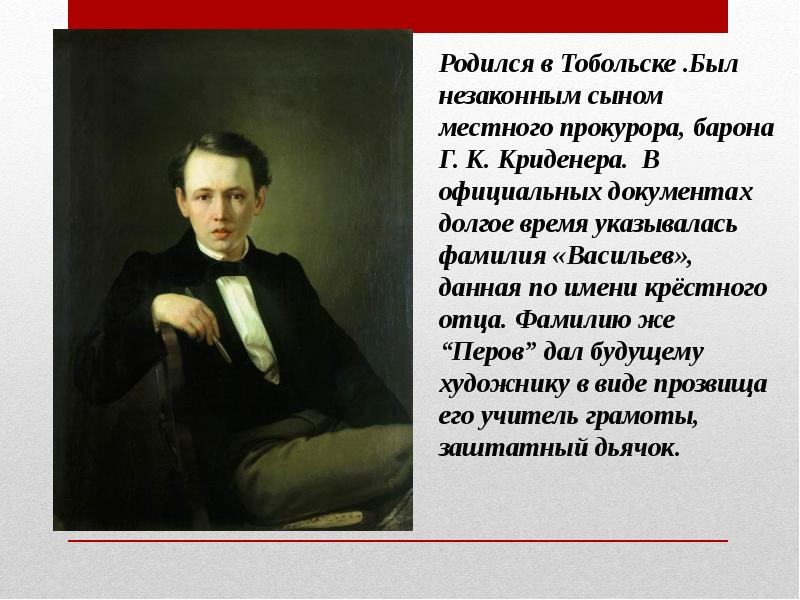 Родился в Тобольске .Был незаконным сыном местного прокурора, барона Г. К. Криденера. В официальных документах долгое время указывалась фамилия «Васильев», данная по имени крёстного отца. Фамилию же “Перов” дал будущему художнику в виде прозвища его учитель грамоты, заштатный дьячок.